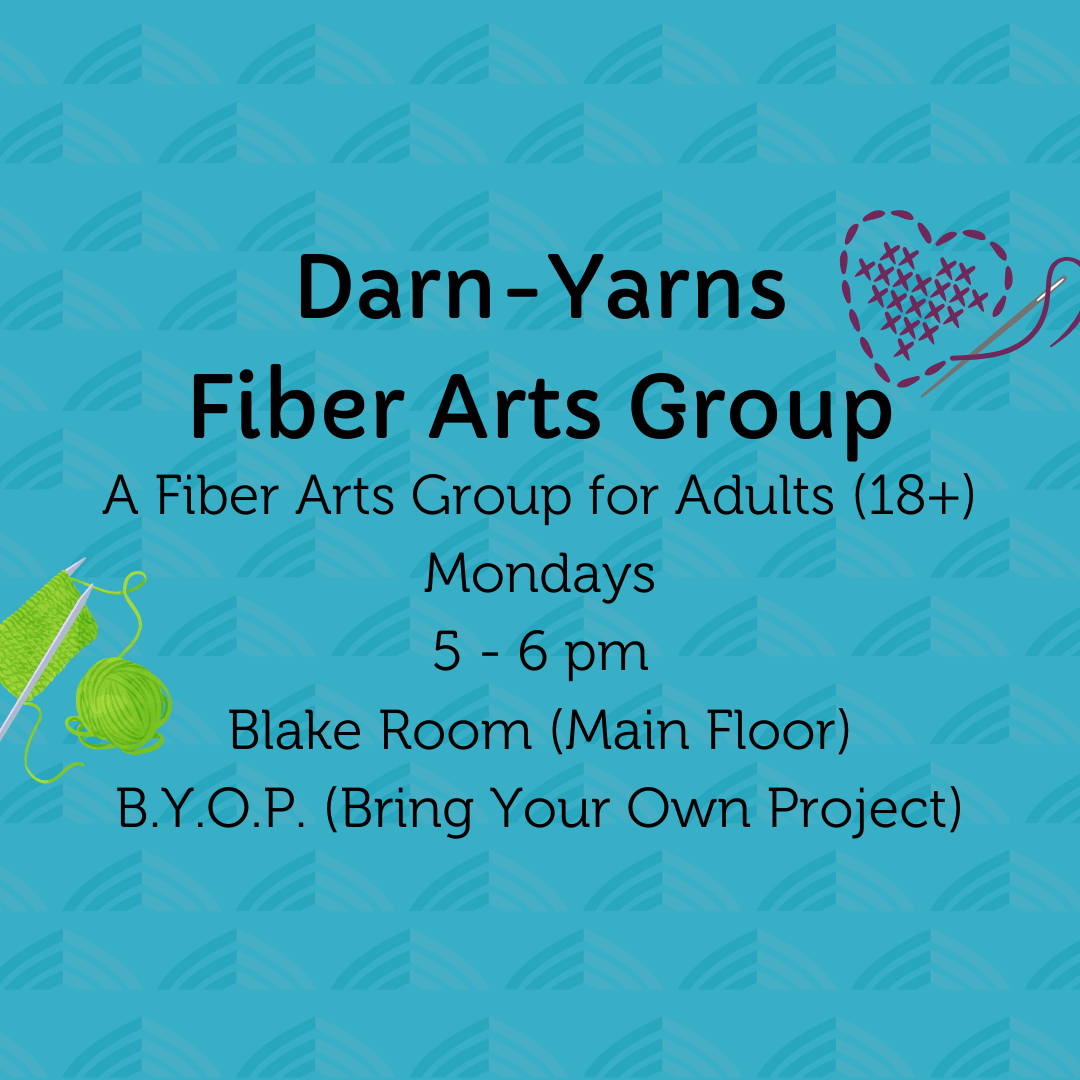 Darn-Yarns
Fiber Arts Group

A Fiber Arts Group for Adults (18+)
Mondays
5 - 6 pm
Blake Room (Main Floor)
B.Y.O.P. (Bring Your Own Project)